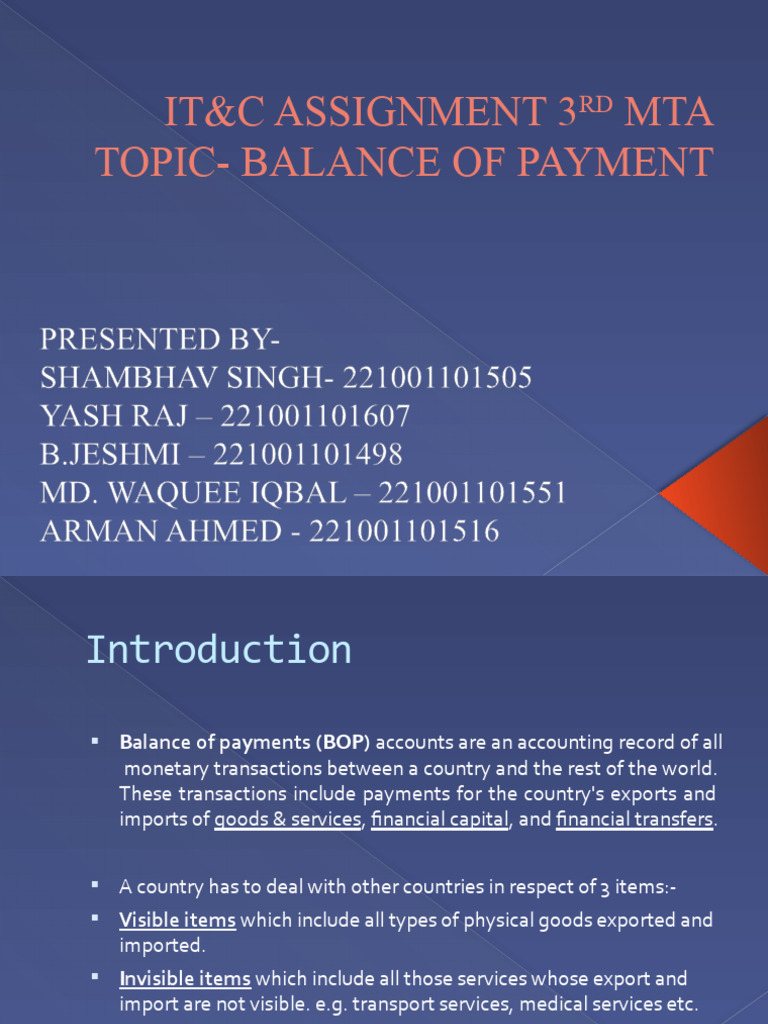 IT&C ASSIGNMENT 3$^{RD}$ MTA
TOPIC- BALANCE OF PAYMENT

PRESENTED BY-
SHAMBHAV SINGH- 221001101505
YASH RAJ – 221001101607
B.JESHMI – 221001101498
MD. WAQUEE IQBAL – 221001101551
ARMAN AHMED - 221001101516

Introduction

▪ Balance of payments (BOP) accounts are an accounting record of all monetary transactions between a country and the rest of the world. These transactions include payments for the country's exports and imports of goods & services, financial capital, and financial transfers.

▪ A country has to deal with other countries in respect of 3 items:-

▪ Visible items which include all types of physical goods exported and imported.

▪ Invisible items which include all those services whose export and import are not visible. e.g. transport services, medical services etc.